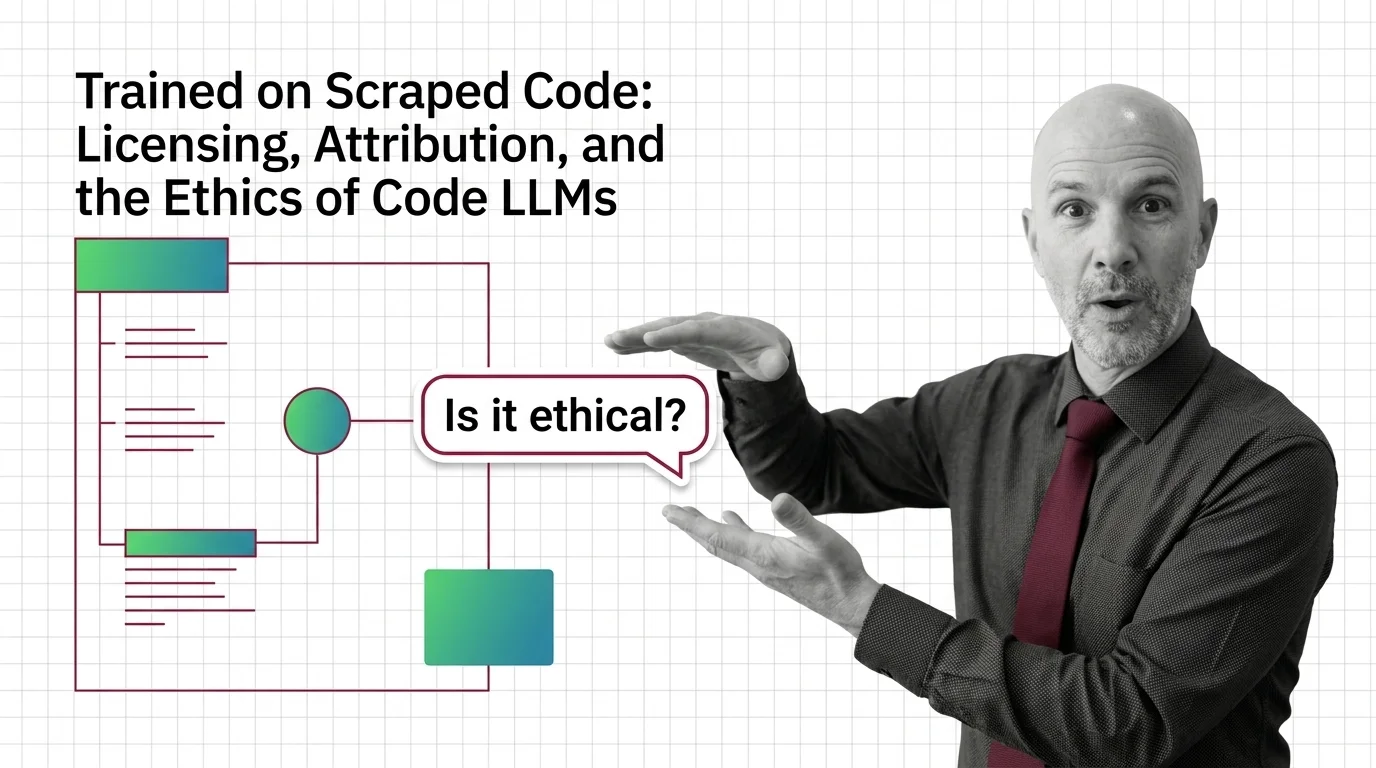 Trained on Scraped Code: Licensing, Attribution, and the Ethics of Code LLMs

Is it ethical?